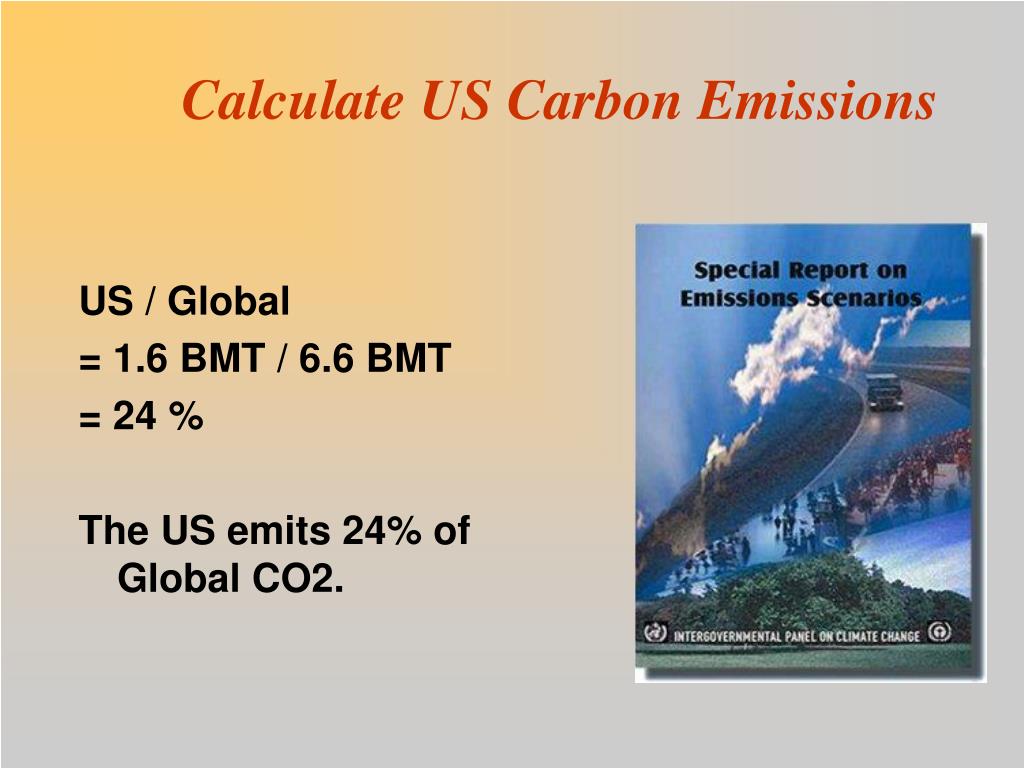 Calculate US Carbon Emissions

US / Global
= 1.6 BMT / 6.6 BMT
= 24 %

The US emits 24% of Global CO2.

Special Report on Emissions Scenarios

INTERGOVERNMENTAL PANEL ON CLIMATE CHANGE